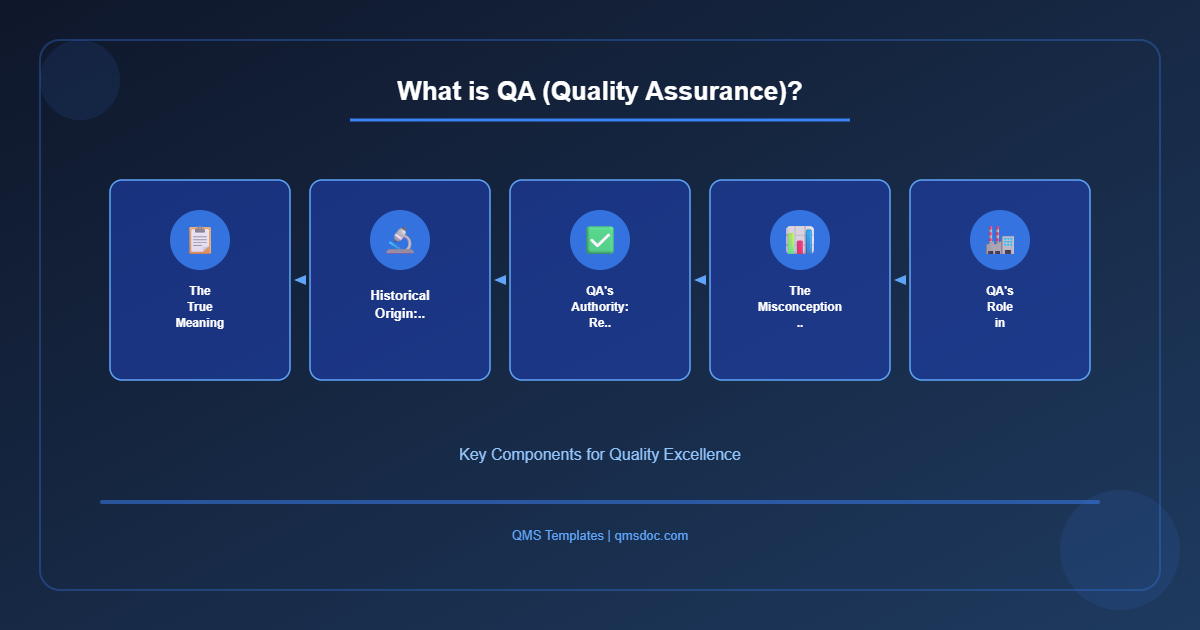 What is QA (Quality Assurance)?

The True Meaning

Historical Origin:..

QA's Authority: Re..

The Misconception ..

QA's Role in

Key Components for Quality Excellence

QMS Templates | qmsdoc.com